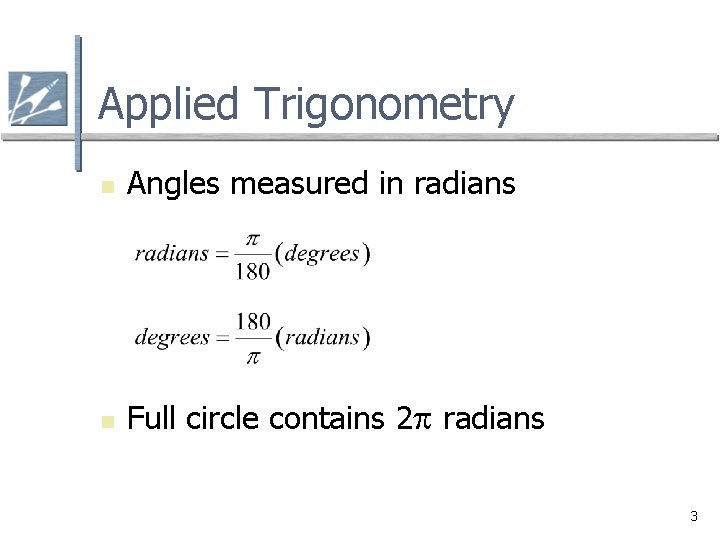 Applied Trigonometry

Angles measured in radians

$radians = \frac{\pi}{180}(degrees)$

$degrees = \frac{180}{\pi}(radians)$

Full circle contains $2\pi$ radians

3